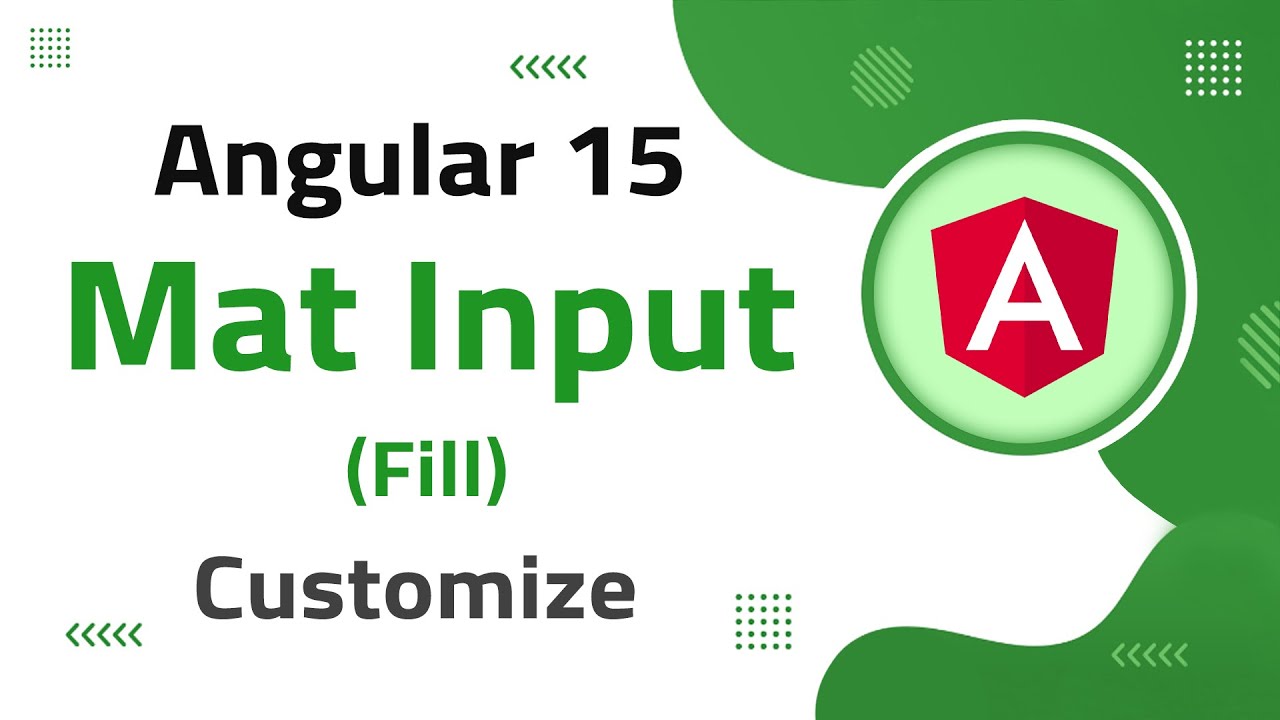 Angular 15
Mat Input
(Fill)
Customize
A